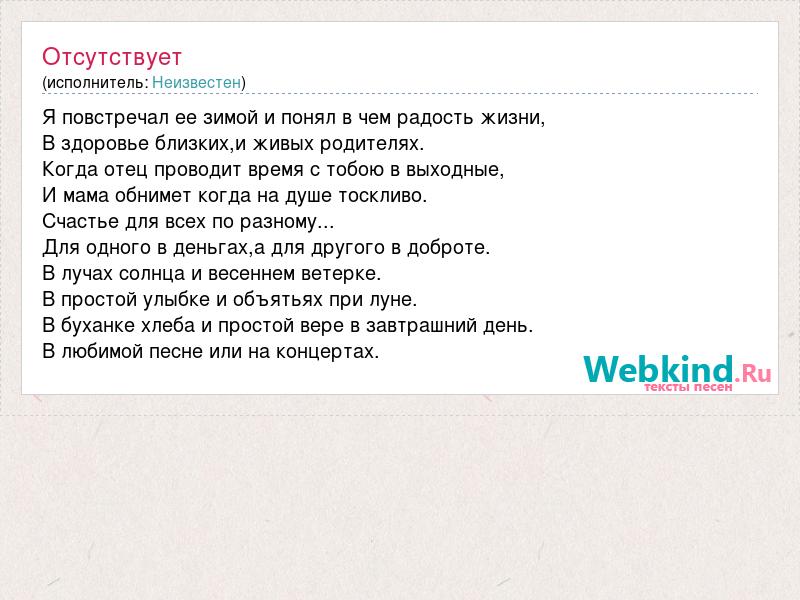 Отсутствует
(исполнитель: Неизвестен)

Я повстречал ее зимой и понял в чем радость жизни,
В здоровье близких,и живых родителях.
Когда отец проводит время с тобою в выходные,
И мама обнимет когда на душе тоскливо.
Счастье для всех по разному...
Для одного в деньгах,а для другого в доброте.
В лучах солнца и весеннем ветерке.
В простой улыбке и объятьях при луне.
В буханке хлеба и простой вере в завтрашний день.
В любимой песне или на концертах.

Webkind.Ru
тексты песен